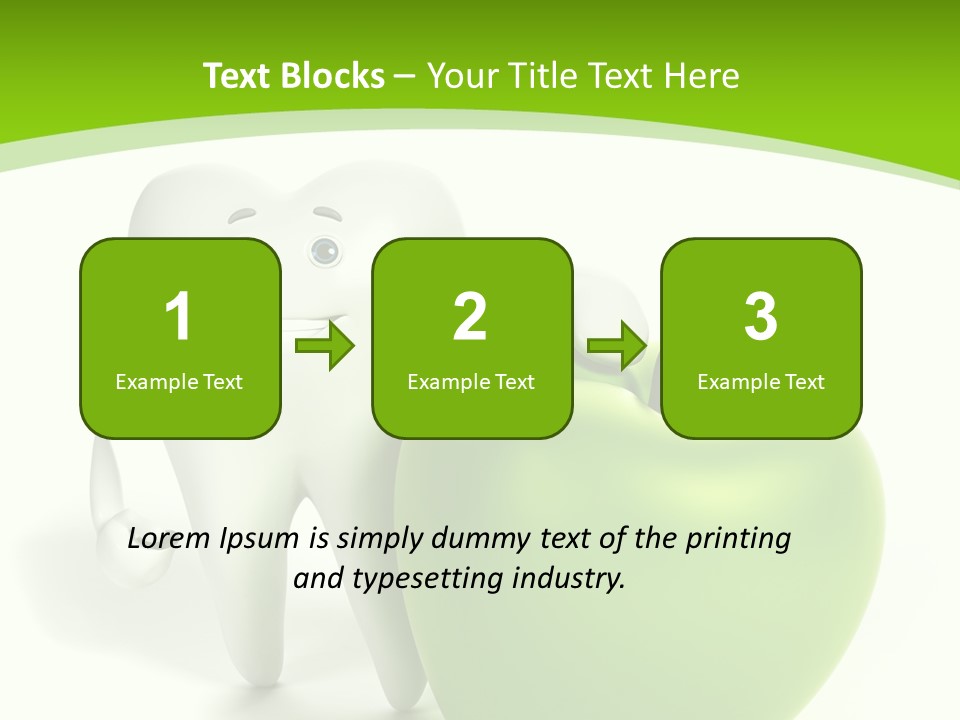 Text Blocks – Your Title Text Here

1
Example Text

2
Example Text

3
Example Text

Lorem Ipsum is simply dummy text of the printing and typesetting industry.